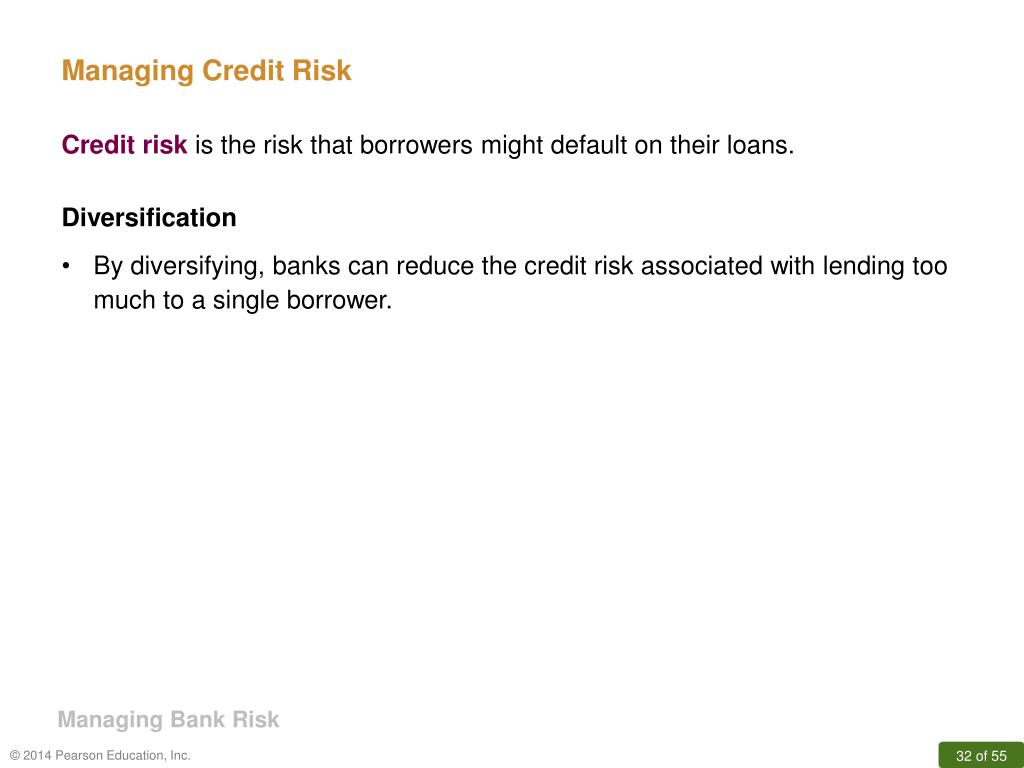 Managing Credit Risk

Credit risk is the risk that borrowers might default on their loans.

Diversification

• By diversifying, banks can reduce the credit risk associated with lending too much to a single borrower.

Managing Bank Risk

© 2014 Pearson Education, Inc.

32 of 55